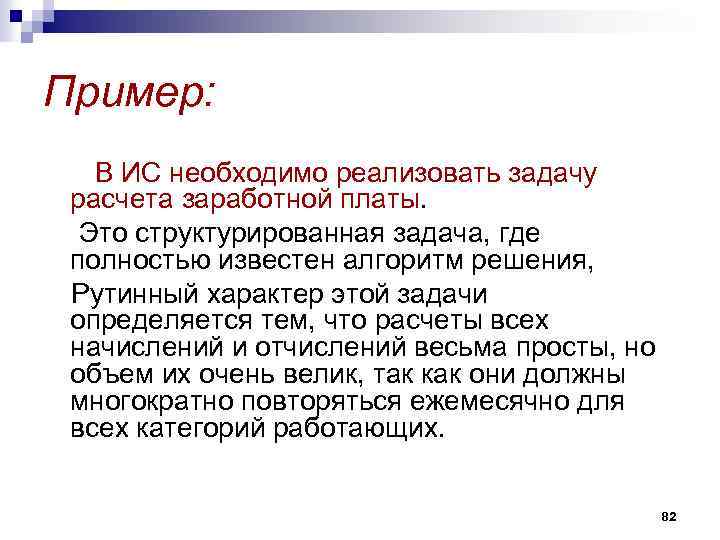 Пример:

В ИС необходимо реализовать задачу расчета заработной платы.

Это структурированная задача, где полностью известен алгоритм решения,

Рутинный характер этой задачи определяется тем, что расчеты всех начислений и отчислений весьма просты, но объем их очень велик, так как они должны многократно повторяться ежемесячно для всех категорий работающих.

82